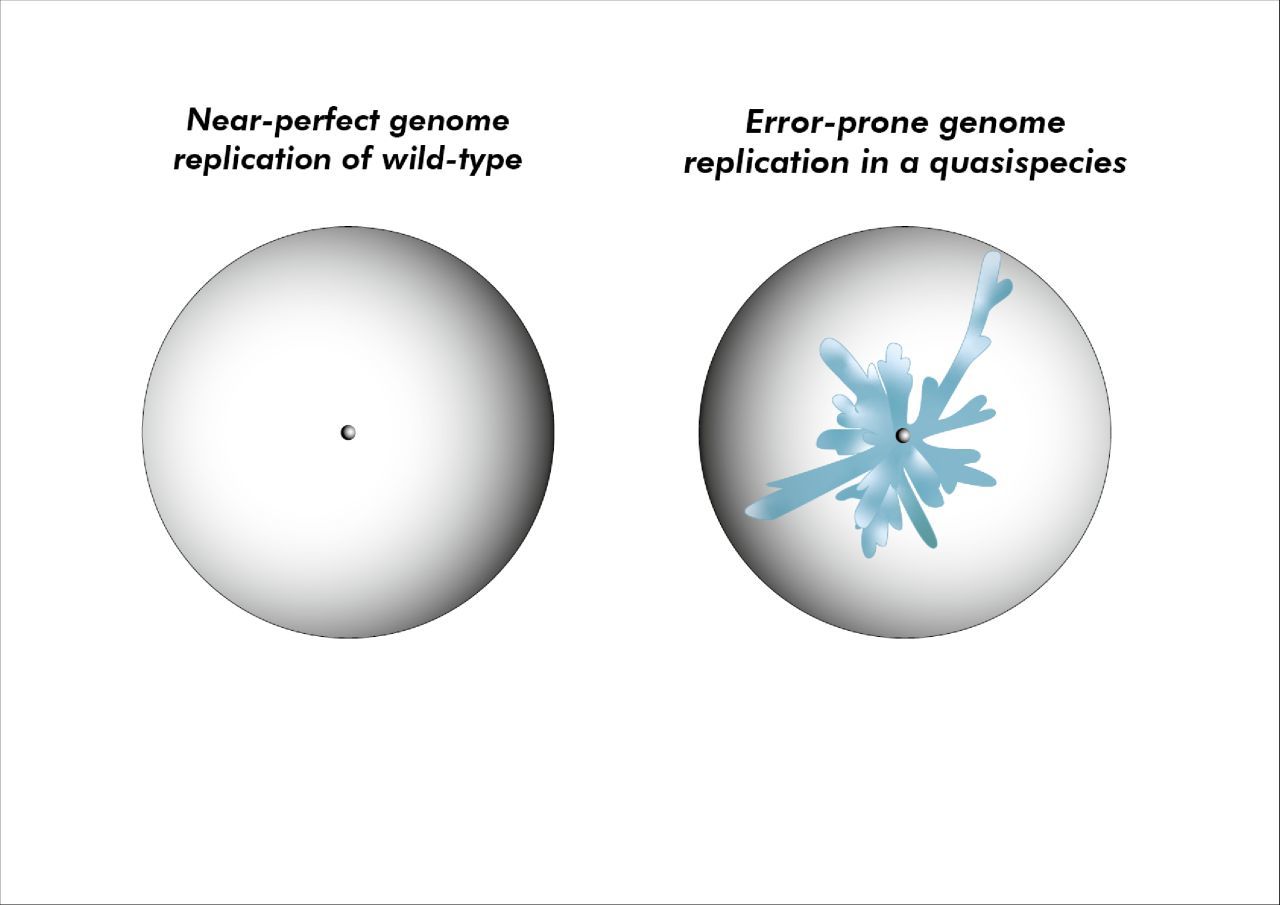 Near-perfect genome replication of wild-type

Error-prone genome replication in a quasispecies